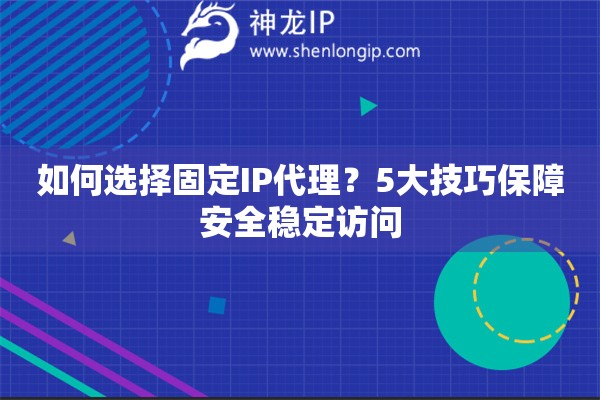 神龙IP
www.shenlongip.com

如何选择固定IP代理？5大技巧保障安全稳定访问